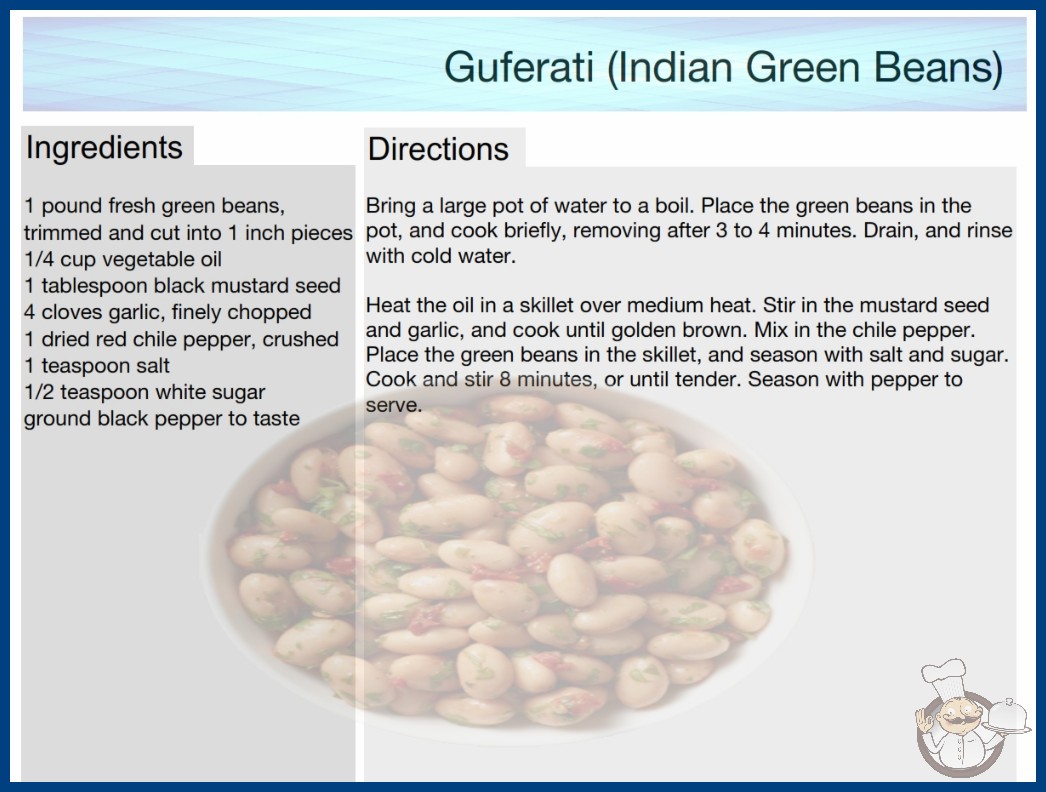 Guferati (Indian Green Beans)

Ingredients

1 pound fresh green beans, trimmed and cut into 1 inch pieces
1/4 cup vegetable oil
1 tablespoon black mustard seed
4 cloves garlic, finely chopped
1 dried red chile pepper, crushed
1 teaspoon salt
1/2 teaspoon white sugar
ground black pepper to taste

Directions

Bring a large pot of water to a boil. Place the green beans in the pot, and cook briefly, removing after 3 to 4 minutes. Drain, and rinse with cold water.

Heat the oil in a skillet over medium heat. Stir in the mustard seed and garlic, and cook until golden brown. Mix in the chile pepper. Place the green beans in the skillet, and season with salt and sugar. Cook and stir 8 minutes, or until tender. Season with pepper to serve.